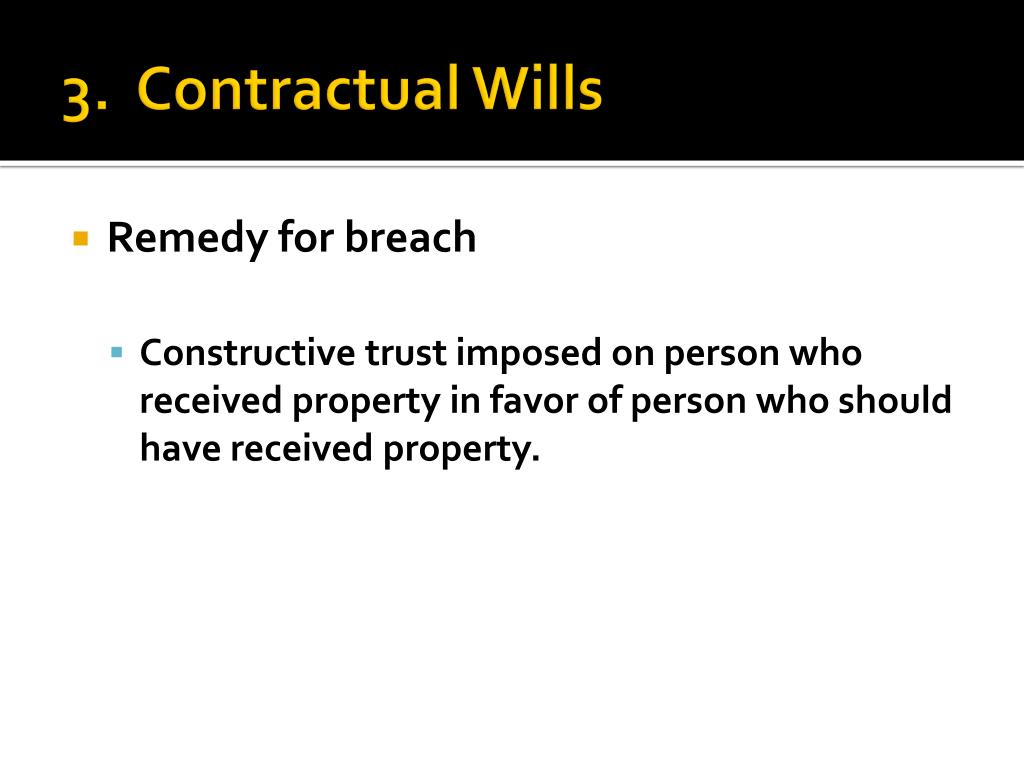 3. Contractual Wills

Remedy for breach

Constructive trust imposed on person who received property in favor of person who should have received property.